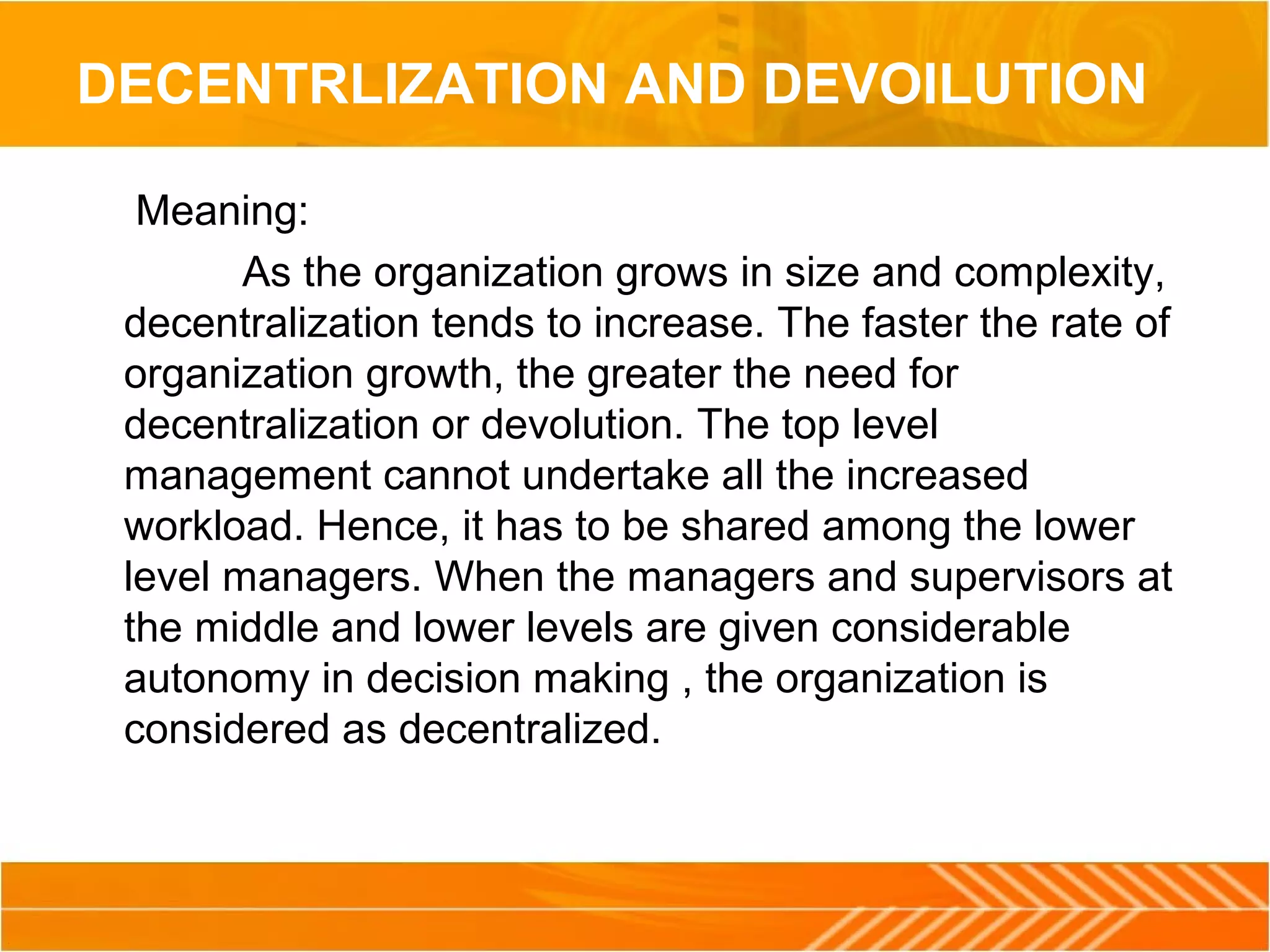 DECENTRLIZATION AND DEVOILUTION

Meaning:

As the organization grows in size and complexity, decentralization tends to increase. The faster the rate of organization growth, the greater the need for decentralization or devolution. The top level management cannot undertake all the increased workload. Hence, it has to be shared among the lower level managers. When the managers and supervisors at the middle and lower levels are given considerable autonomy in decision making , the organization is considered as decentralized.